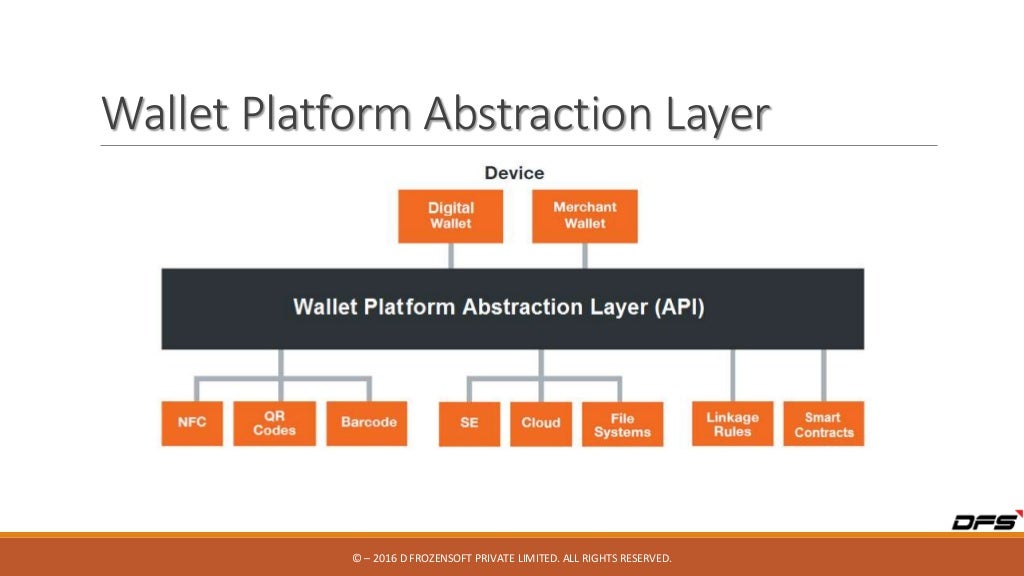 Wallet Platform Abstraction Layer

Device

Digital Wallet

Merchant Wallet

Wallet Platform Abstraction Layer (API)

NFC

QR Codes

Barcode

SE

Cloud

File Systems

Linkage Rules

Smart Contracts

DFS

© – 2016 D FROZENSOFT PRIVATE LIMITED. ALL RIGHTS RESERVED.